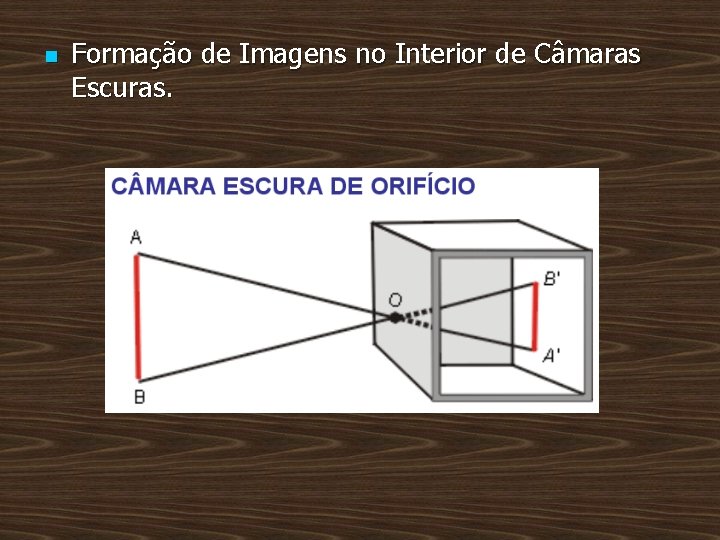 Formação de Imagens no Interior de Câmaras Escuras.

CÂMARA ESCURA DE ORIFÍCIO

A

B

O

B'

A'